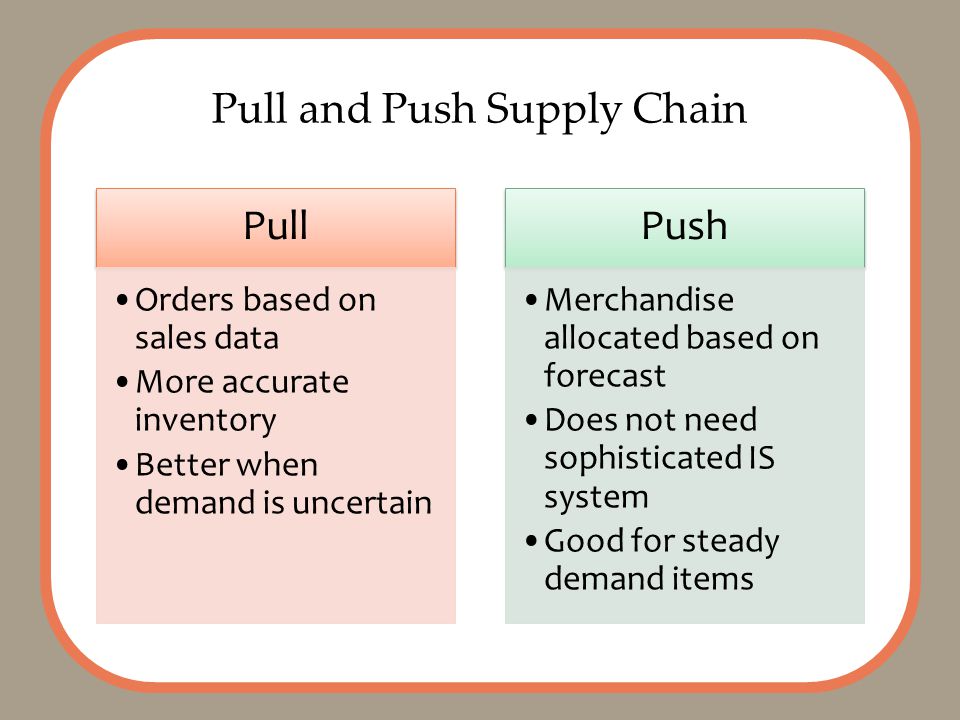 Pull and Push Supply Chain

Pull

• Orders based on sales data
• More accurate inventory
• Better when demand is uncertain

Push

• Merchandise allocated based on forecast
• Does not need sophisticated IS system
• Good for steady demand items